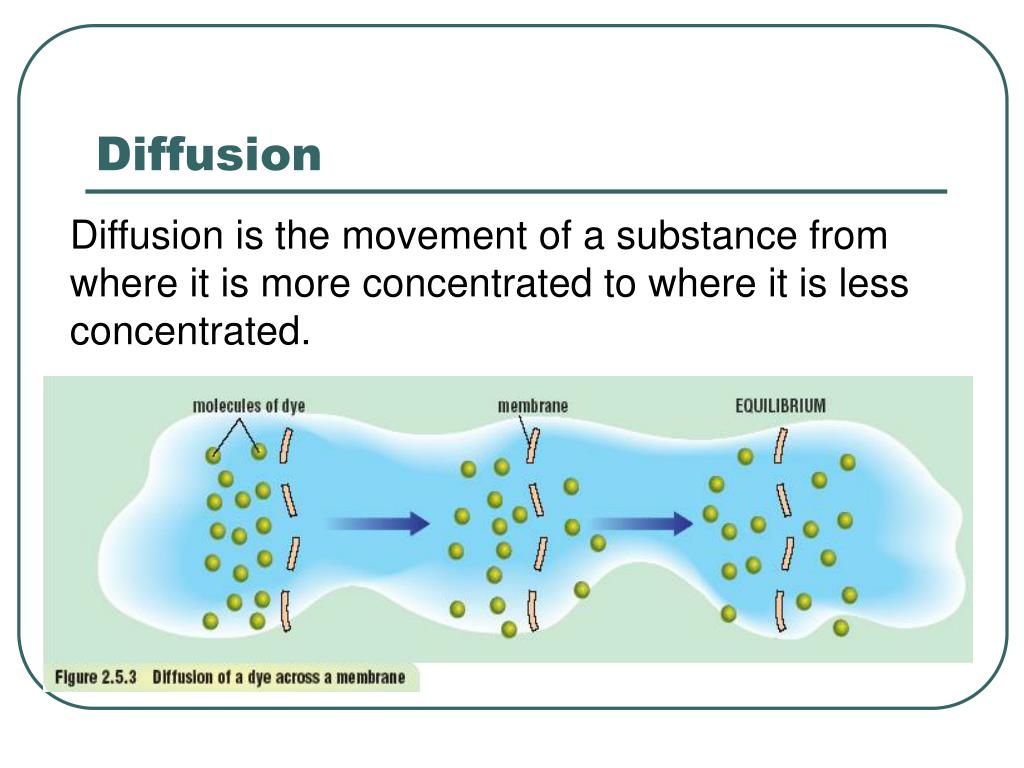 Diffusion

Diffusion is the movement of a substance from where it is more concentrated to where it is less concentrated.

molecules of dye

membrane

EQUILIBRIUM

Figure 2.5.3 Diffusion of a dye across a membrane